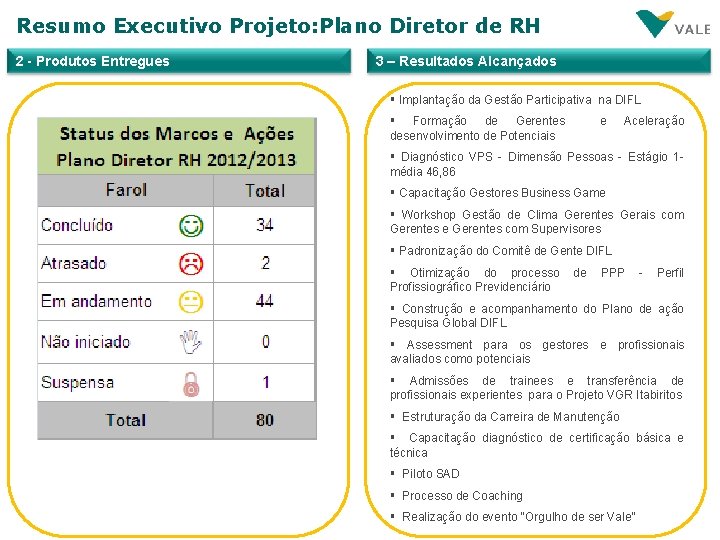 Resumo Executivo Projeto:Plano Diretor de RH

VALE

2 - Produtos Entregues

Status dos Marcos e Ações
Plano Diretor RH 2012/2013

| Farol | Total |
|---|---|
| Concluído | 34 |
| Atrasado | 2 |
| Em andamento | 44 |
| Não iniciado | 0 |
| Suspensa | 1 |
| Total | 80 |

3 – Resultados Alcançados

▪ Implantação da Gestão Participativa na DIFL

▪ Formação de Gerentes e Aceleração desenvolvimento de Potenciais

▪ Diagnóstico VPS - Dimensão Pessoas - Estágio 1- média 46,86

▪ Capacitação Gestores Business Game

▪ Workshop Gestão de Clima Gerentes Gerais com Gerentes e Gerentes com Supervisores

▪ Padronização do Comitê de Gente DIFL

▪ Otimização do processo de PPP - Perfil Profissiográfico Previdenciário

▪ Construção e acompanhamento do Plano de ação Pesquisa Global DIFL

▪ Assessment para os gestores e profissionais avaliados como potenciais

▪ Admissões de trainees e transferência de profissionais experientes para o Projeto VGR Itabiritos

▪ Estruturação da Carreira de Manutenção

▪ Capacitação diagnóstico de certificação básica e técnica

▪ Piloto SAD

▪ Processo de Coaching

▪ Realização do evento "Orgulho de ser Vale"